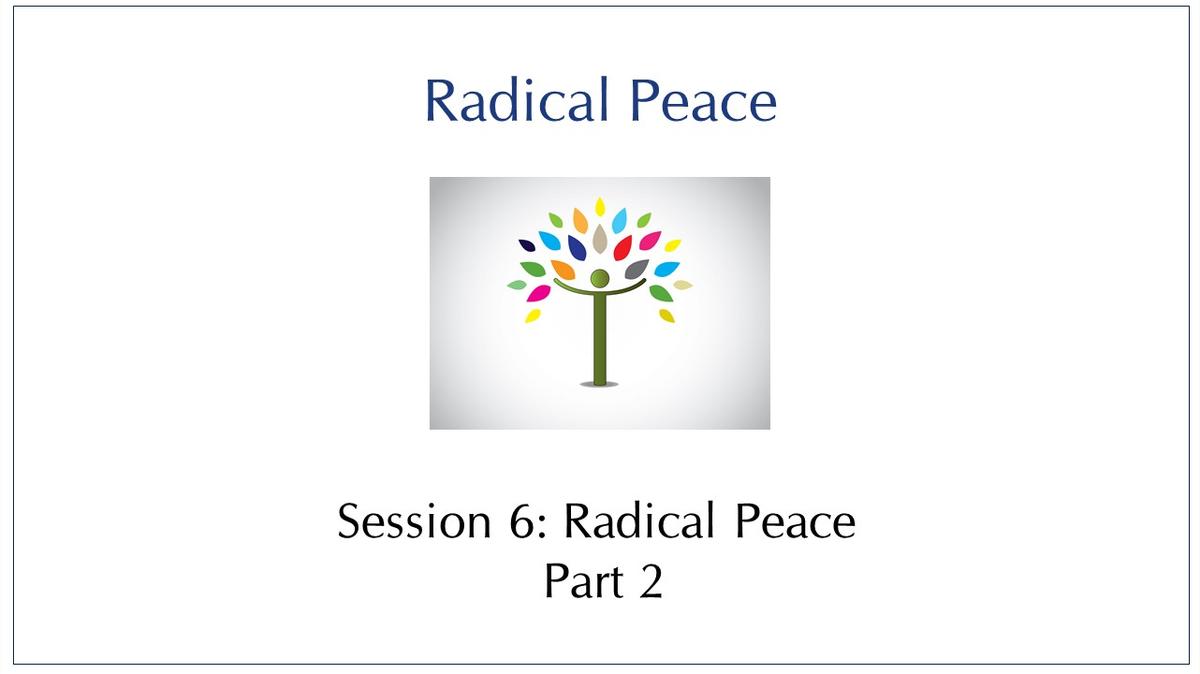 Radical Peace

Session 6: Radical Peace
Part 2